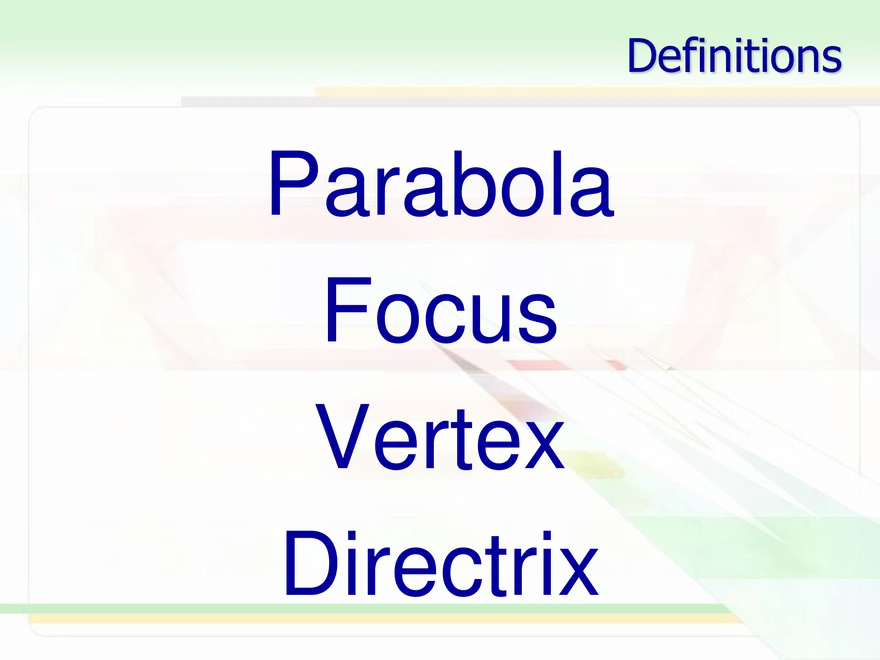 Definitions

Parabola
Focus
Vertex
Directrix